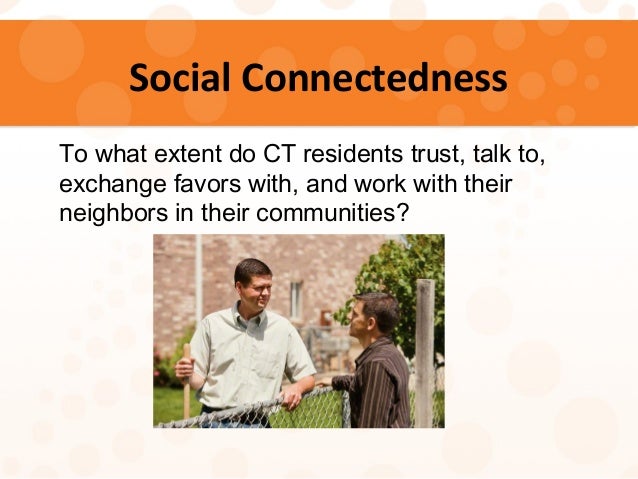 Social Connectedness

To what extent do CT residents trust, talk to, exchange favors with, and work with their neighbors in their communities?